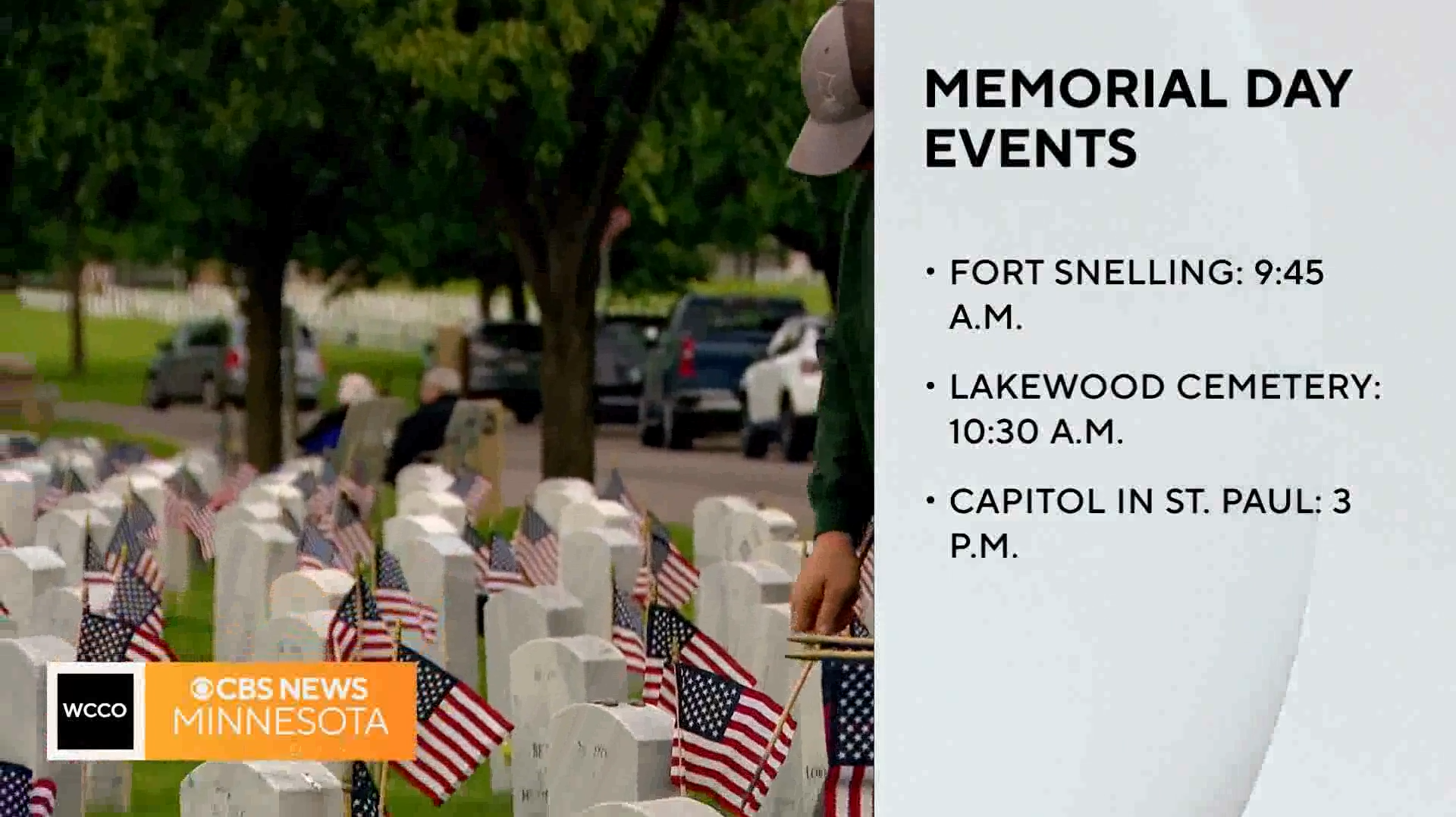 MEMORIAL DAY EVENTS

• FORT SNELLING: 9:45 A.M.

• LAKEWOOD CEMETERY: 10:30 A.M.

• CAPITOL IN ST. PAUL: 3 P.M.

WCCO

CBS NEWS MINNESOTA